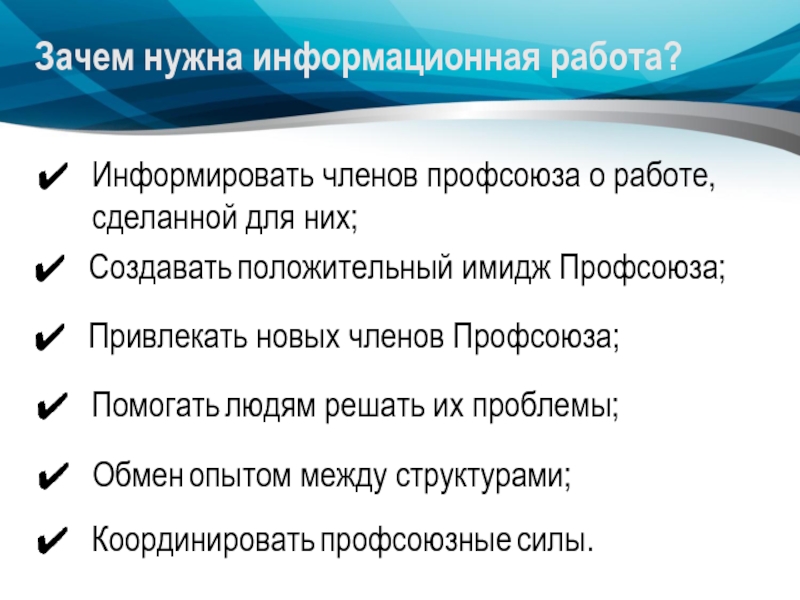 Зачем нужна информационная работа?

✔ Информировать членов профсоюза о работе, сделанной для них;

✔ Создавать положительный имидж Профсоюза;

✔ Привлекать новых членов Профсоюза;

✔ Помогать людям решать их проблемы;

✔ Обмен опытом между структурами;

✔ Координировать профсоюзные силы.